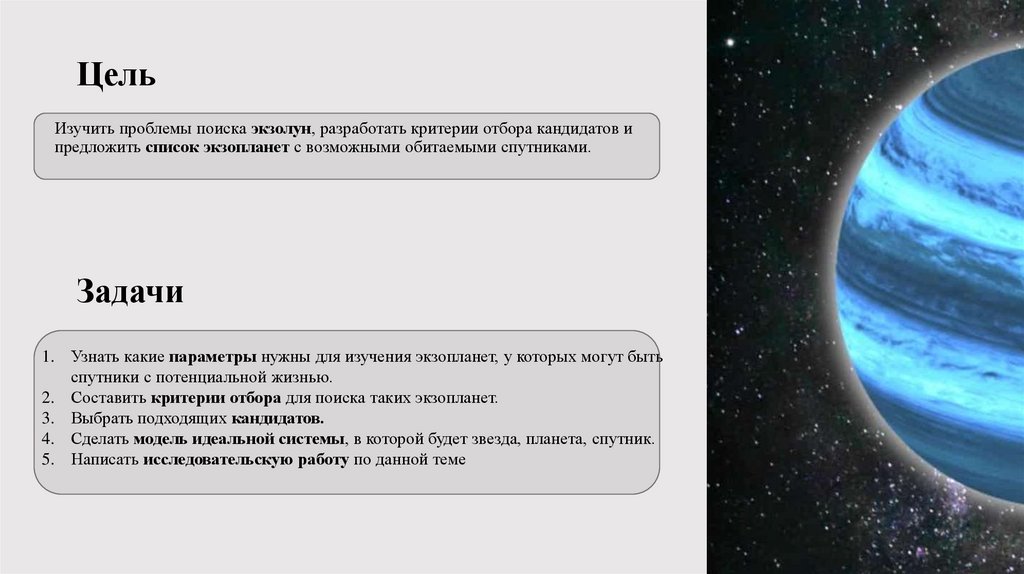 Цель

Изучить проблемы поиска экзолун, разработать критерии отбора кандидатов и предложить список экзопланет с возможными обитаемыми спутниками.

Задачи

1. Узнать какие параметры нужны для изучения экзопланет, у которых могут быть спутники с потенциальной жизнью.
2. Составить критерии отбора для поиска таких экзопланет.
3. Выбрать подходящих кандидатов.
4. Сделать модель идеальной системы, в которой будет звезда, планета, спутник.
5. Написать исследовательскую работу по данной теме